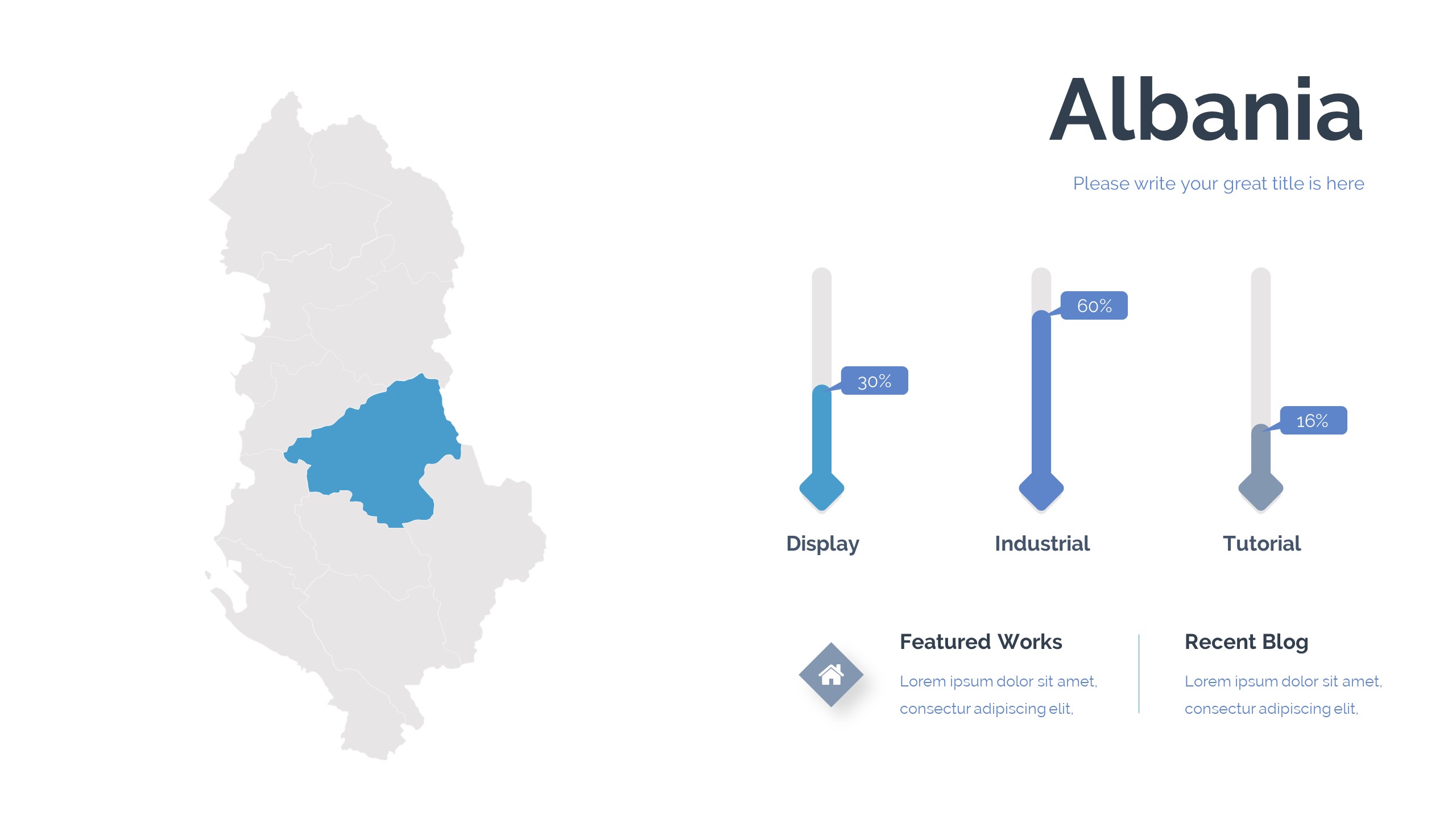 Albania

Please write your great title is here

30%

60%

16%

Display

Industrial

Tutorial

Featured Works

Lorem ipsum dolor sit amet, consectur adipiscing elit,

Recent Blog

Lorem ipsum dolor sit amet, consectur adipiscing elit,